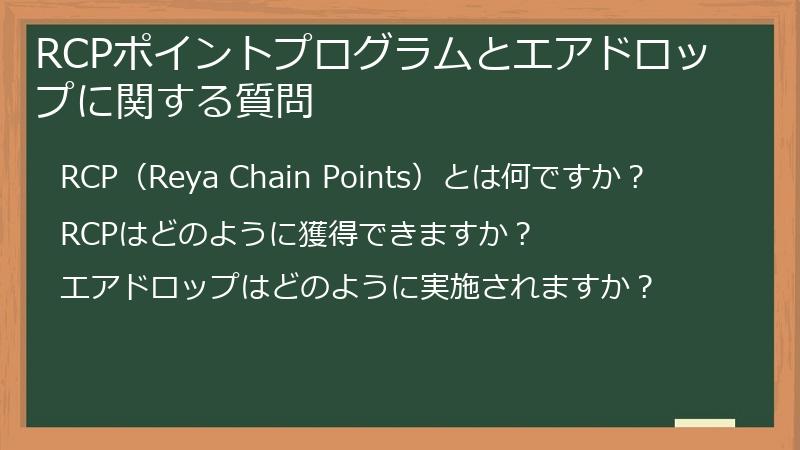 RCPポイントプログラムとエアドロップに関する質問

RCP（Reya Chain Points）とは何ですか？

RCPはどのように獲得できますか？

エアドロップはどのように実施されますか？